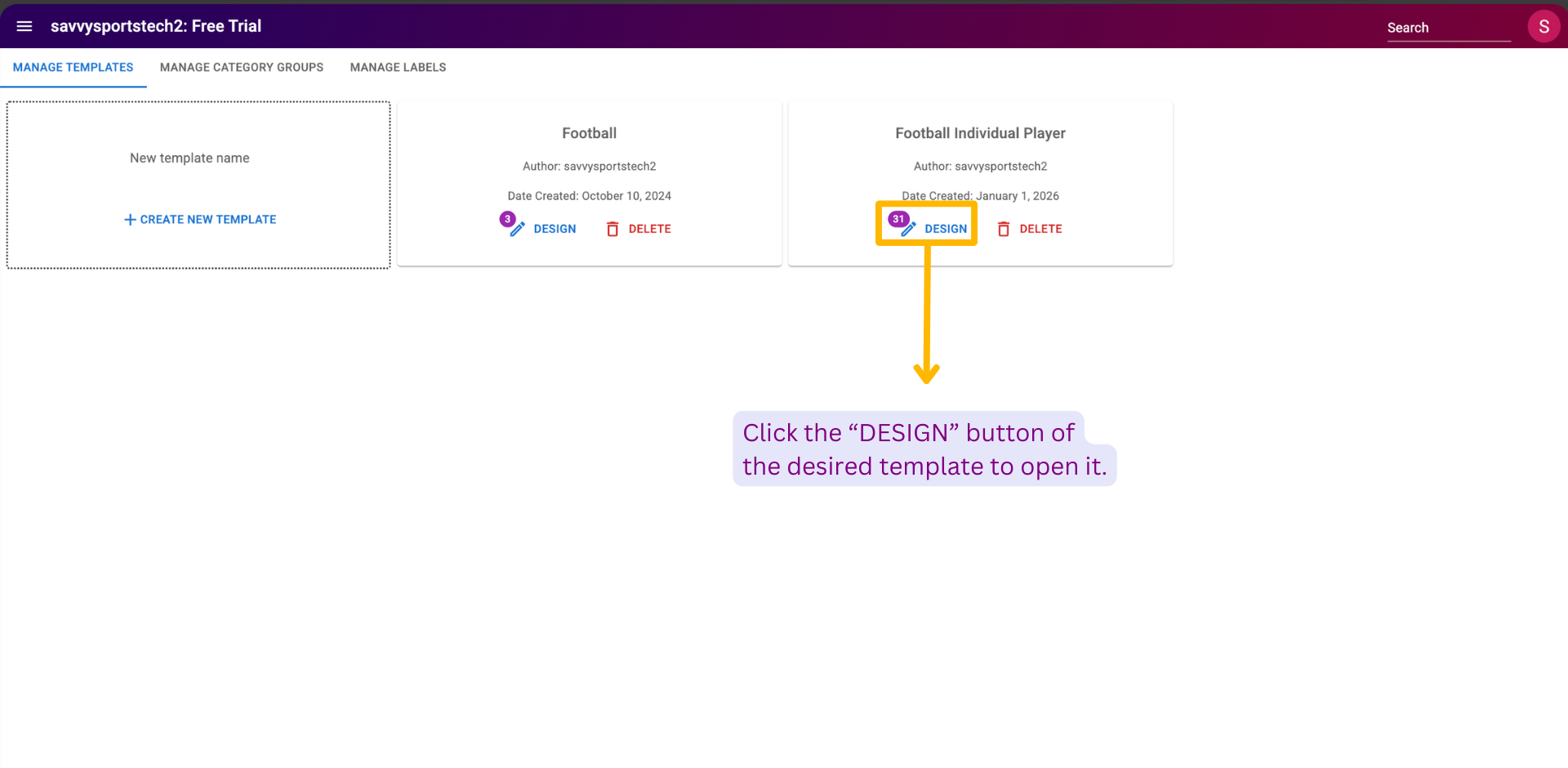 savvysportstech2: Free Trial

Search

S

MANAGE TEMPLATES

MANAGE CATEGORY GROUPS

MANAGE LABELS

New template name

+ CREATE NEW TEMPLATE

Football

Author: savvysportstech2

Date Created: October 10, 2024

3

DESIGN

DELETE

Football Individual Player

Author: savvysportstech2

Date Created: January 1, 2026

31

DESIGN

DELETE

Click the “DESIGN” button of the desired template to open it.